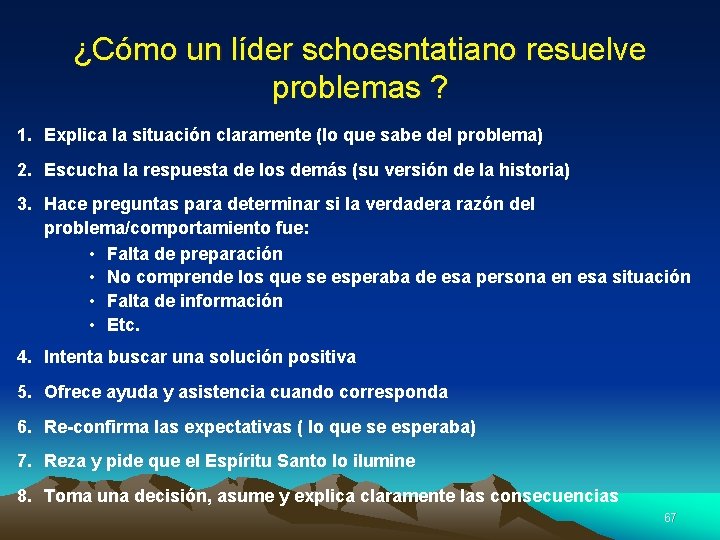 ¿Cómo un líder schoesntatiano resuelve problemas ?

1. Explica la situación claramente (lo que sabe del problema)

2. Escucha la respuesta de los demás (su versión de la historia)

3. Hace preguntas para determinar si la verdadera razón del problema/comportamiento fue:
• Falta de preparación
• No comprende los que se esperaba de esa persona en esa situación
• Falta de información
• Etc.

4. Intenta buscar una solución positiva

5. Ofrece ayuda y asistencia cuando corresponda

6. Re-confirma las expectativas ( lo que se esperaba)

7. Reza y pide que el Espíritu Santo lo ilumine

8. Toma una decisión, asume y explica claramente las consecuencias

67